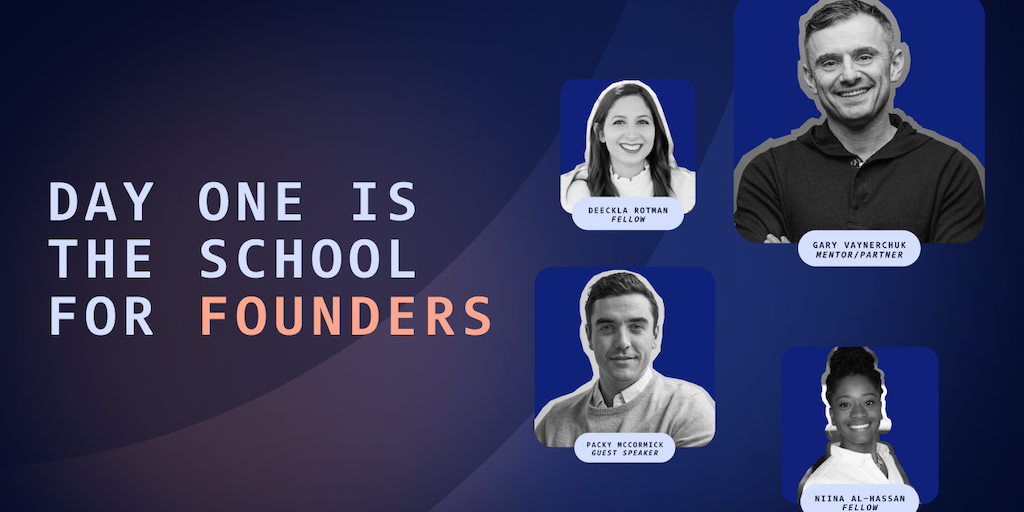 DAY ONE IS THE SCHOOL FOR FOUNDERS

DEECKLA ROTMAN
FELLOW

GARY VAYNERCHUK
MENTOR/PARTNER

PACKY MCCORMICK
GUEST SPEAKER

NIINA AL-HASSAN
FELLOW